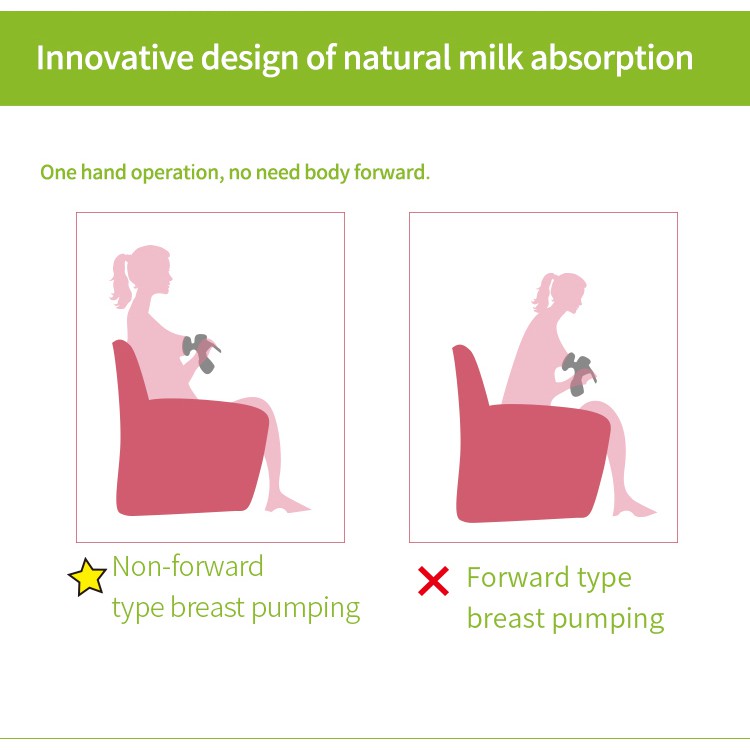 Innovative design of natural milk absorption

One hand operation, no need body forward.

Non-forward type breast pumping

Forward type breast pumping